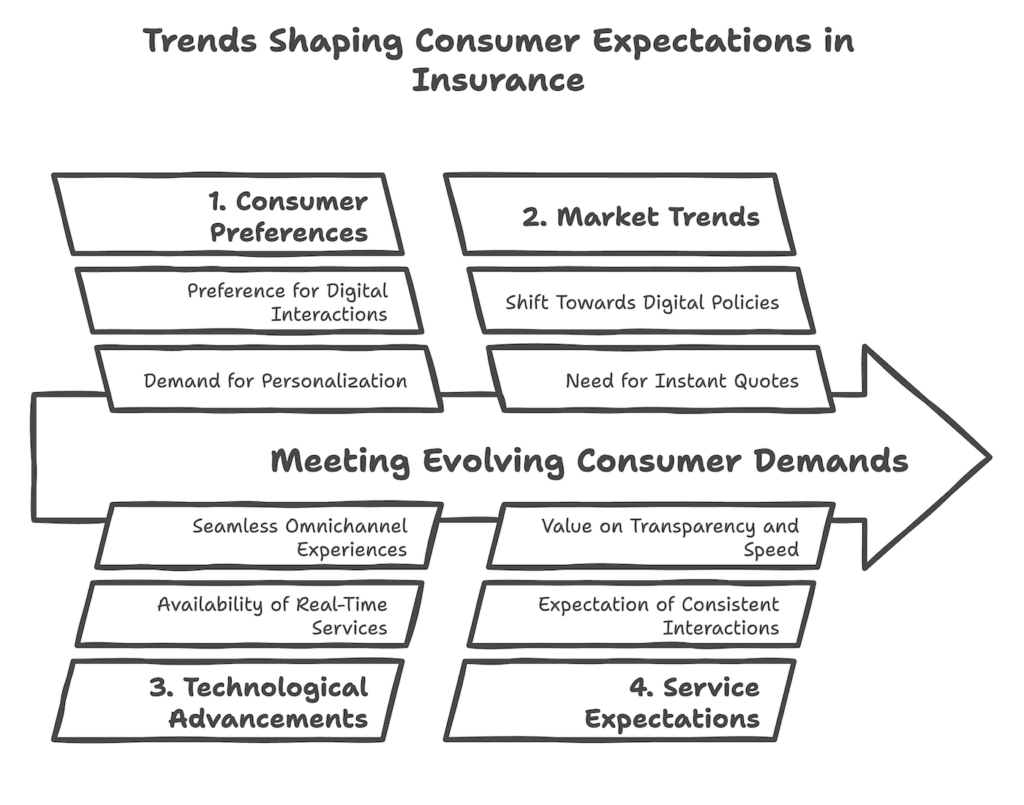 Trends Shaping Consumer Expectations in Insurance

1. Consumer Preferences

Preference for Digital Interactions

Demand for Personalization

2. Market Trends

Shift Towards Digital Policies

Need for Instant Quotes

Meeting Evolving Consumer Demands

Seamless Omnichannel Experiences

Availability of Real-Time Services

3. Technological Advancements

Value on Transparency and Speed

Expectation of Consistent Interactions

4. Service Expectations